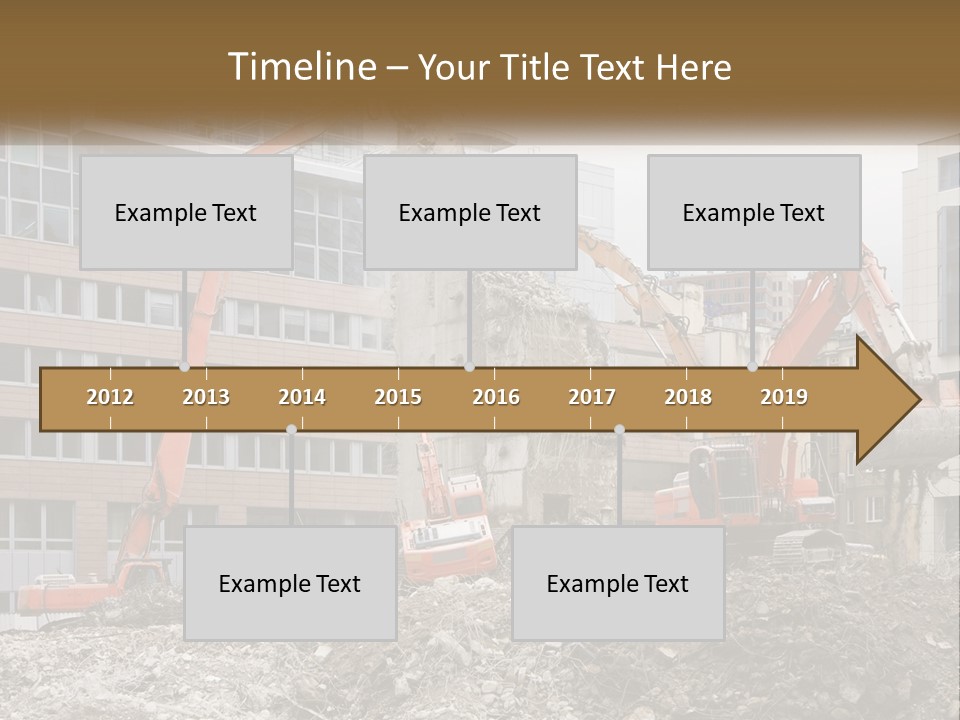 Timeline – Your Title Text Here

Example Text

Example Text

Example Text

2012 2013 2014 2015 2016 2017 2018 2019

Example Text

Example Text